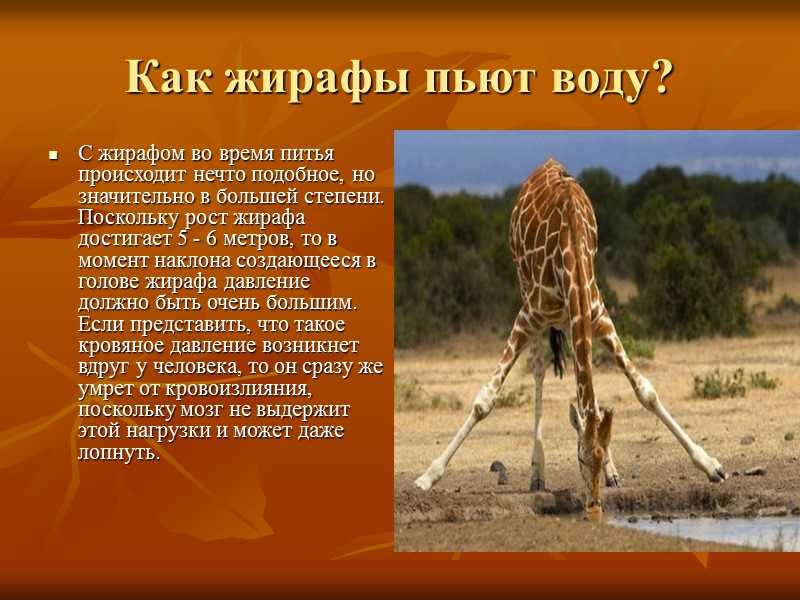 Как жирафы пьют воду?

▪ С жирафом во время питья происходит нечто подобное, но значительно в большей степени. Поскольку рост жирафа достигает 5 - 6 метров, то в момент наклона создающееся в голове жирафа давление должно быть очень большим. Если представить, что такое кровяное давление возникнет вдруг у человека, то он сразу же умрет от кровоизлияния, поскольку мозг не выдержит этой нагрузки и может даже лопнуть.